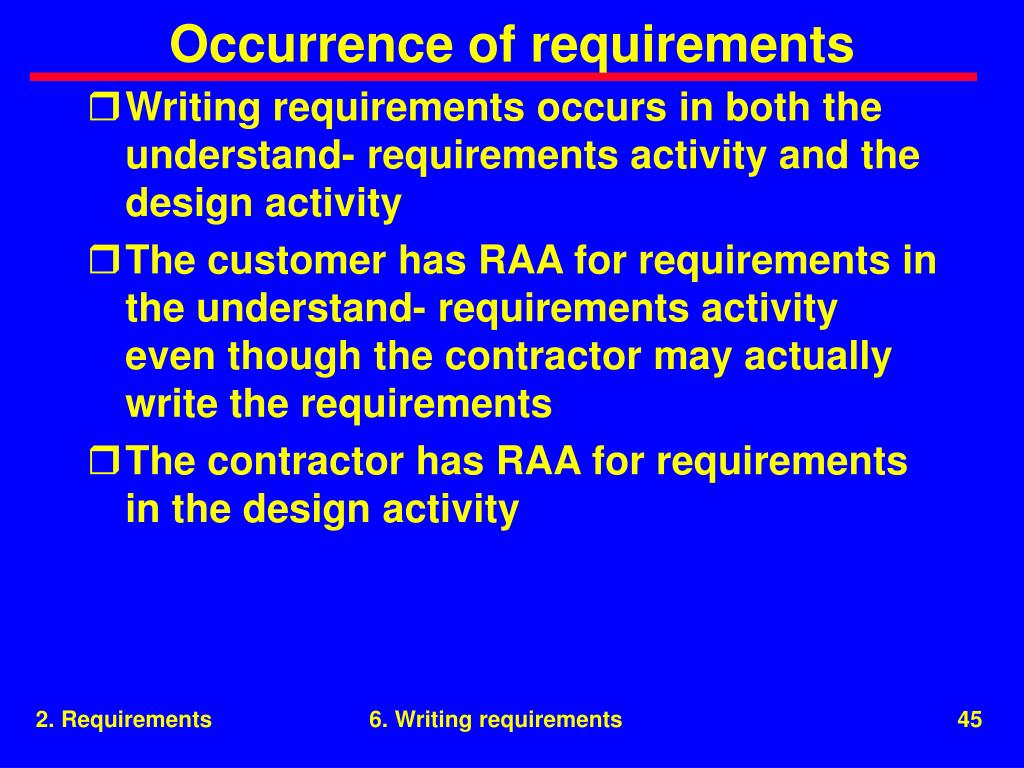 Occurrence of requirements

❒ Writing requirements occurs in both the understand- requirements activity and the design activity

❒ The customer has RAA for requirements in the understand- requirements activity even though the contractor may actually write the requirements

❒ The contractor has RAA for requirements in the design activity

2. Requirements

6. Writing requirements

45